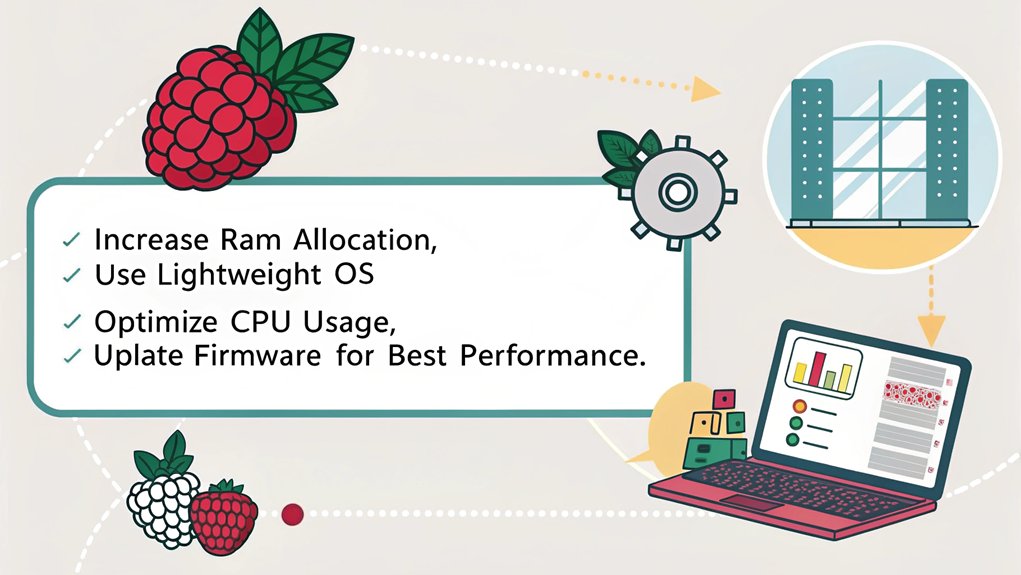 ✓ Increase Ram Allocation,
✓ Use Lightweight OS
✓ Optimize CPU Usage,
✓ Uplate Firmware for Best Performance.